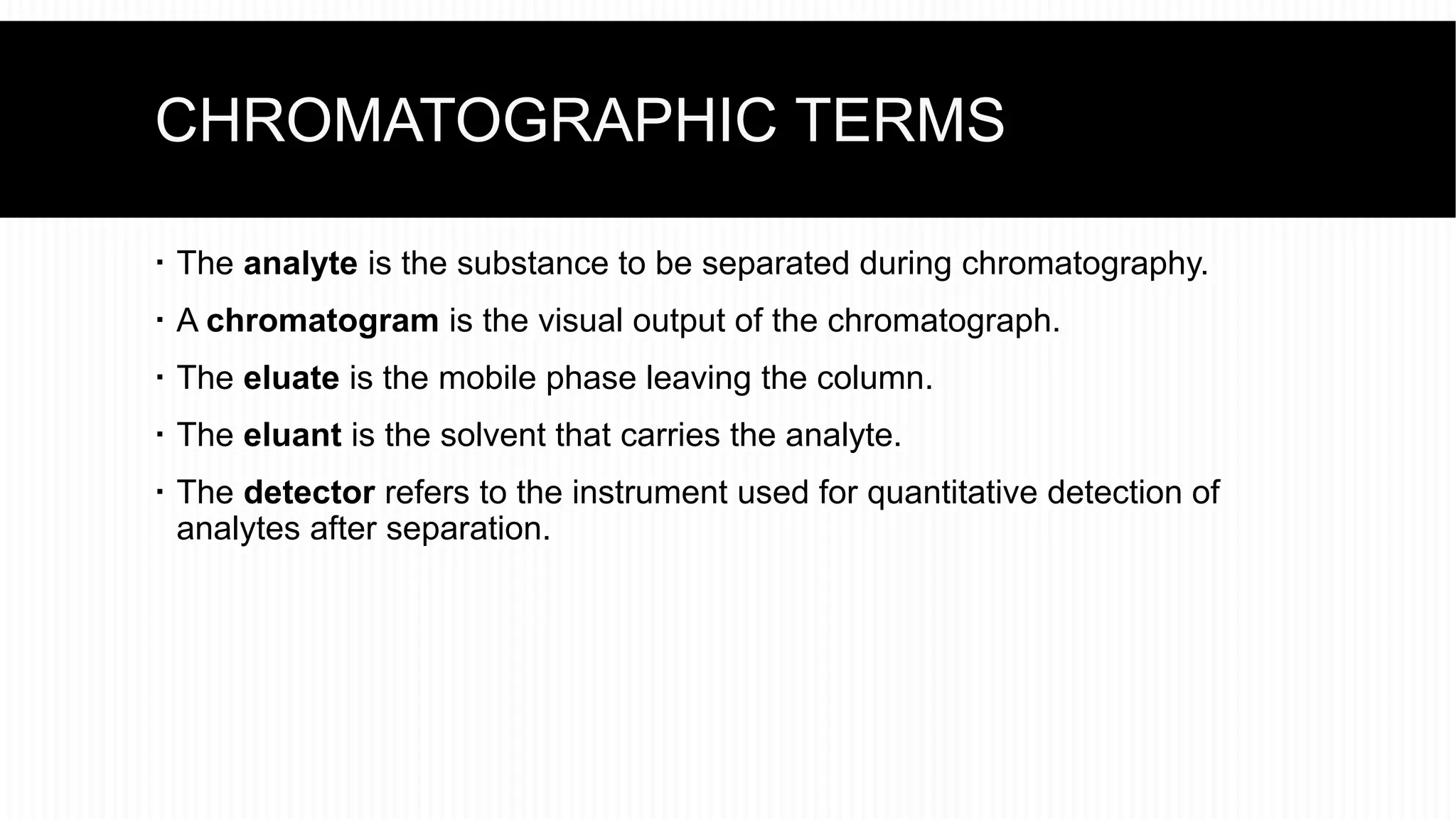 CHROMATOGRAPHIC TERMS

▪ The analyte is the substance to be separated during chromatography.

▪ A chromatogram is the visual output of the chromatograph.

▪ The eluate is the mobile phase leaving the column.

▪ The eluant is the solvent that carries the analyte.

▪ The detector refers to the instrument used for quantitative detection of analytes after separation.